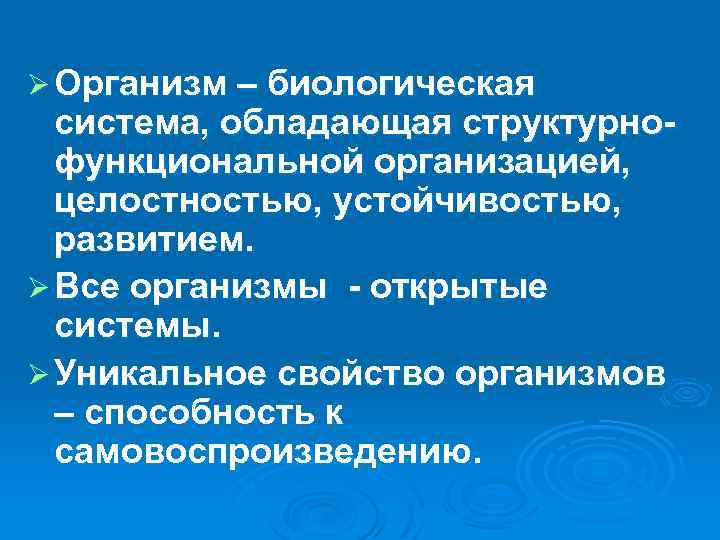 ➢ Организм – биологическая система, обладающая структурно-функциональной организацией, целостностью, устойчивостью, развитием.

➢ Все организмы - открытые системы.

➢ Уникальное свойство организмов – способность к самовоспроизведению.